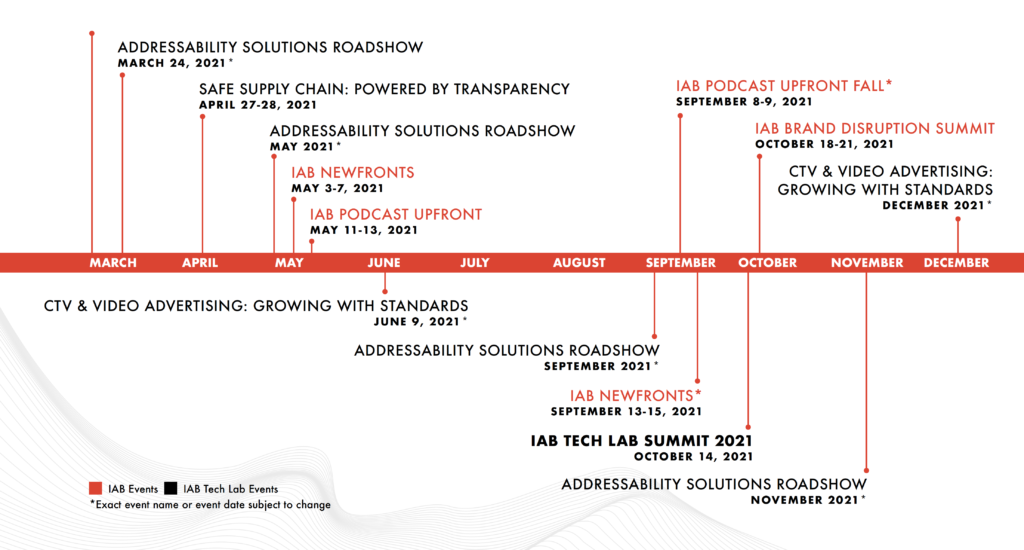 ADDRESSABILITY SOLUTIONS ROADSHOW
MARCH 24, 2021*

SAFE SUPPLY CHAIN: POWERED BY TRANSPARENCY
APRIL 27-28, 2021

ADDRESSABILITY SOLUTIONS ROADSHOW
MAY 2021*

IAB NEWFRONTS
MAY 3-7, 2021

IAB PODCAST UPFRONT
MAY 11-13, 2021

IAB PODCAST UPFRONT FALL*
SEPTEMBER 8-9, 2021

IAB BRAND DISRUPTION SUMMIT
OCTOBER 18-21, 2021

CTV & VIDEO ADVERTISING: GROWING WITH STANDARDS
DECEMBER 2021*

MARCH APRIL MAY JUNE JULY AUGUST SEPTEMBER OCTOBER NOVEMBER DECEMBER

CTV & VIDEO ADVERTISING: GROWING WITH STANDARDS
JUNE 9, 2021*

ADDRESSABILITY SOLUTIONS ROADSHOW
SEPTEMBER 2021*

IAB NEWFRONTS*
SEPTEMBER 13-15, 2021

IAB TECH LAB SUMMIT 2021
OCTOBER 14, 2021

ADDRESSABILITY SOLUTIONS ROADSHOW
NOVEMBER 2021*

IAB Events IAB Tech Lab Events
*Exact event name or event date subject to change